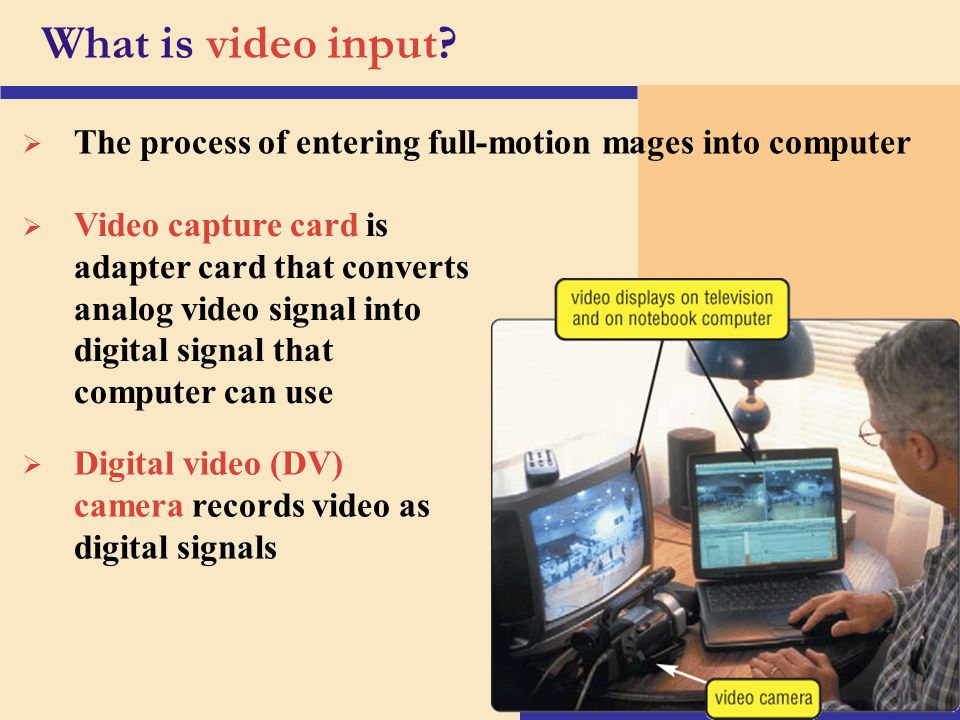 What is video input?

➢ The process of entering full-motion mages into computer

➢ Video capture card is adapter card that converts analog video signal into digital signal that computer can use

➢ Digital video (DV) camera records video as digital signals

video displays on television and on notebook computer

video camera